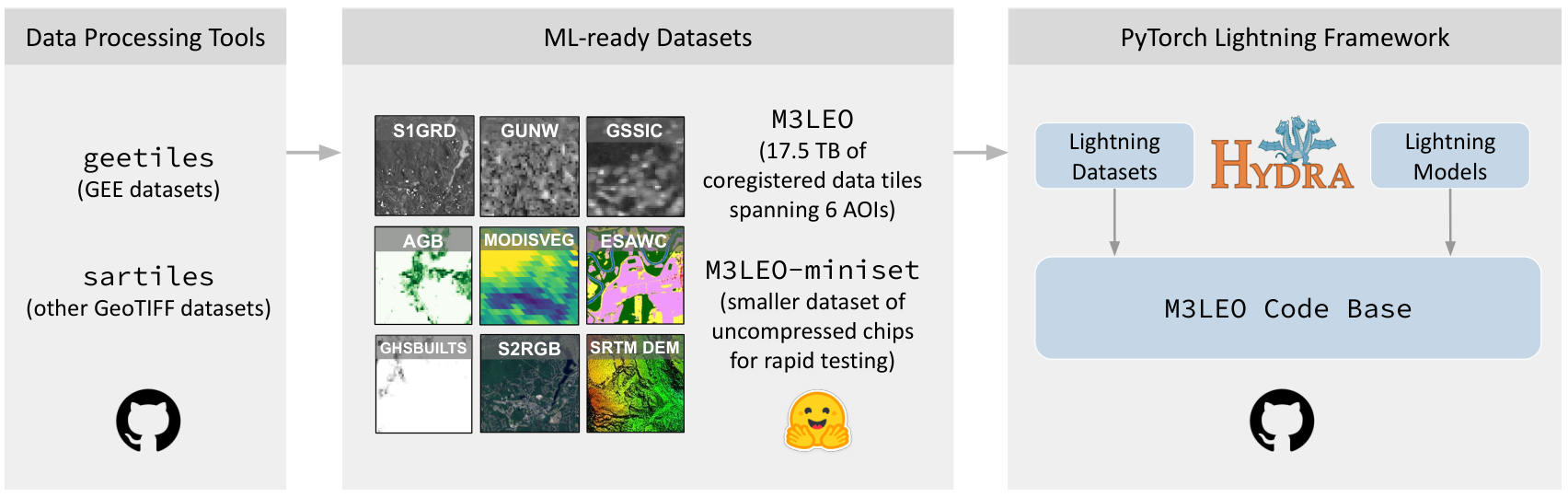 Data Processing Tools

geetiles
(GEE datasets)

sartiles
(other GeoTIFF datasets)

ML-ready Datasets

S1GRD GUNW GSSIC
AGB MODISVEG ESAWC
GHSBUILTS S2RGB SRTM DEM

M3LEO
(17.5 TB of coregistered data tiles spanning 6 AOIs)

M3LEO-miniset
(smaller dataset of uncompressed chips for rapid testing)

PyTorch Lightning Framework

Lightning Datasets

HYDRA

Lightning Models

M3LEO Code Base